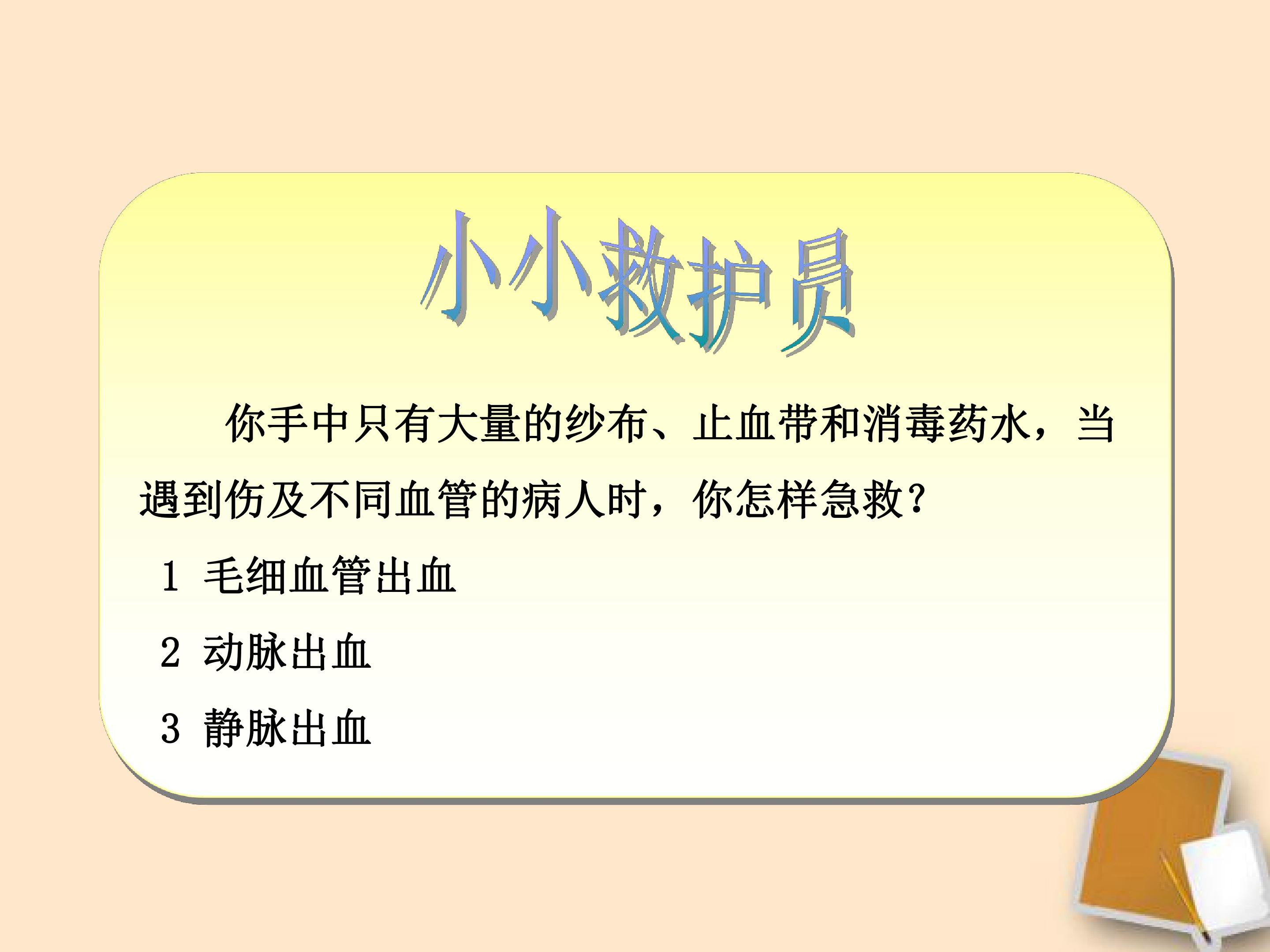 小小救护员

你手中只有大量的纱布、止血带和消毒药水，当遇到伤及不同血管的病人时，你怎样急救？

1 毛细血管出血

2 动脉出血

3 静脉出血